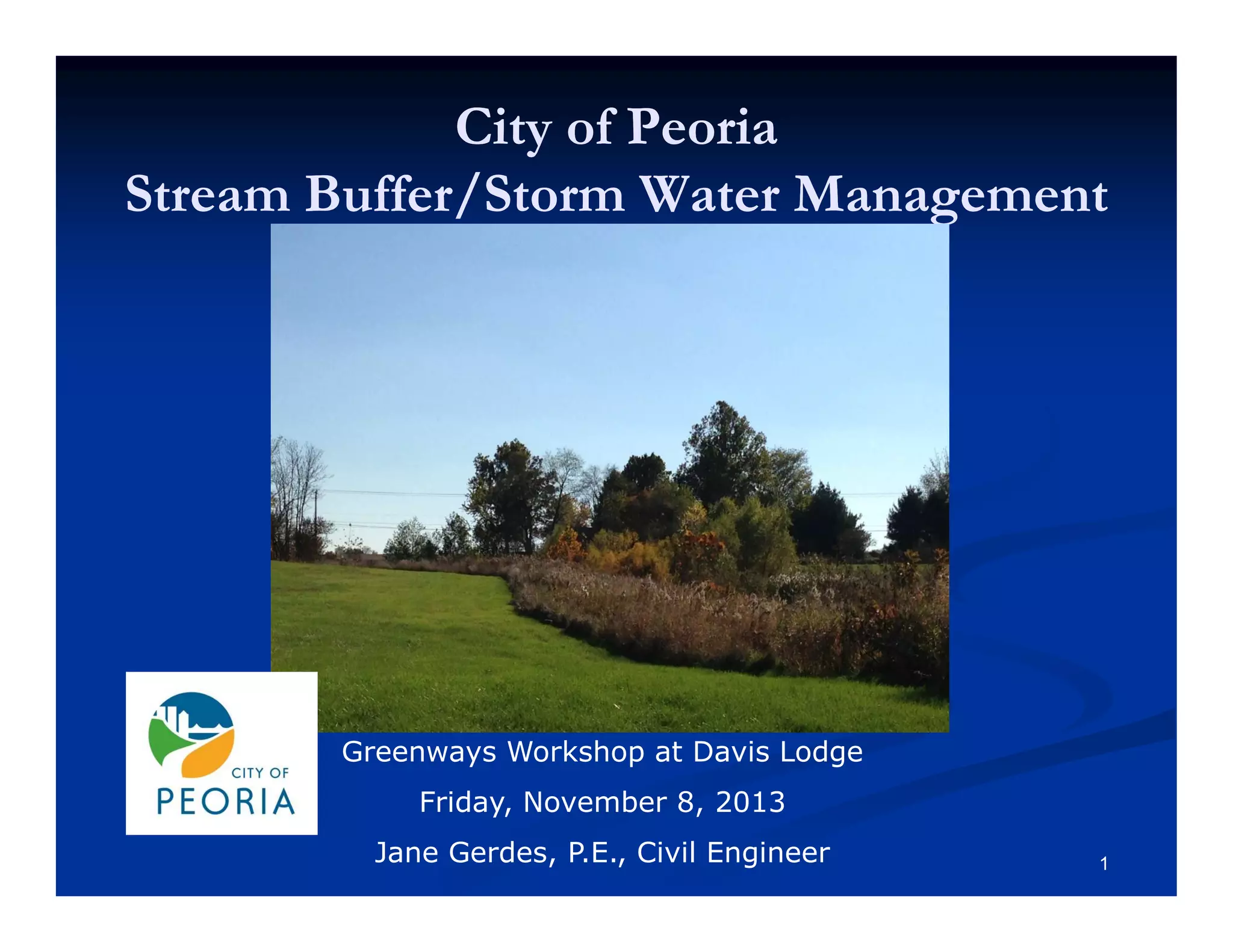 City of Peoria
Stream Buffer/Storm Water Management

CITY OF
PEORIA

Greenways Workshop at Davis Lodge

Friday, November 8, 2013

Jane Gerdes, P.E., Civil Engineer

1